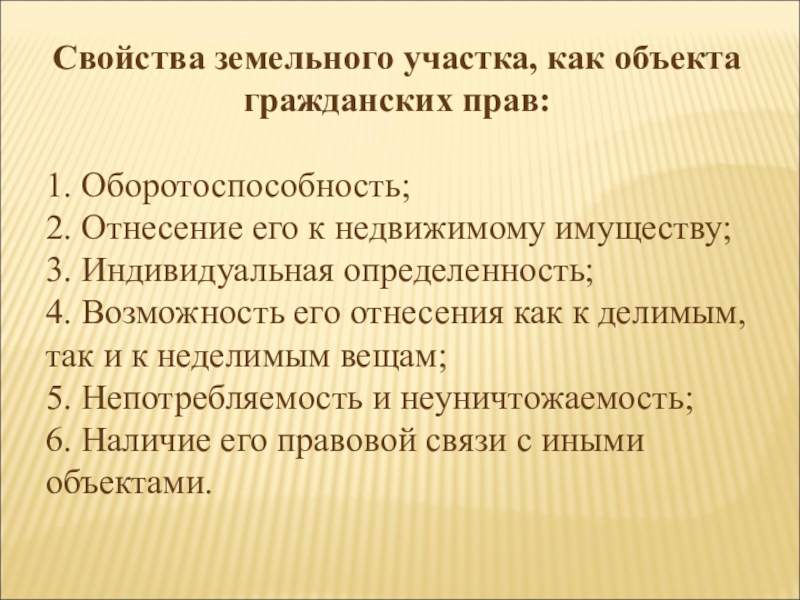 Свойства земельного участка, как объекта гражданских прав:

1. Оборотоспособность;
2. Отнесение его к недвижимому имуществу;
3. Индивидуальная определенность;
4. Возможность его отнесения как к делимым, так и к неделимым вещам;
5. Непотребляемость и неуничтожаемость;
6. Наличие его правовой связи с иными объектами.